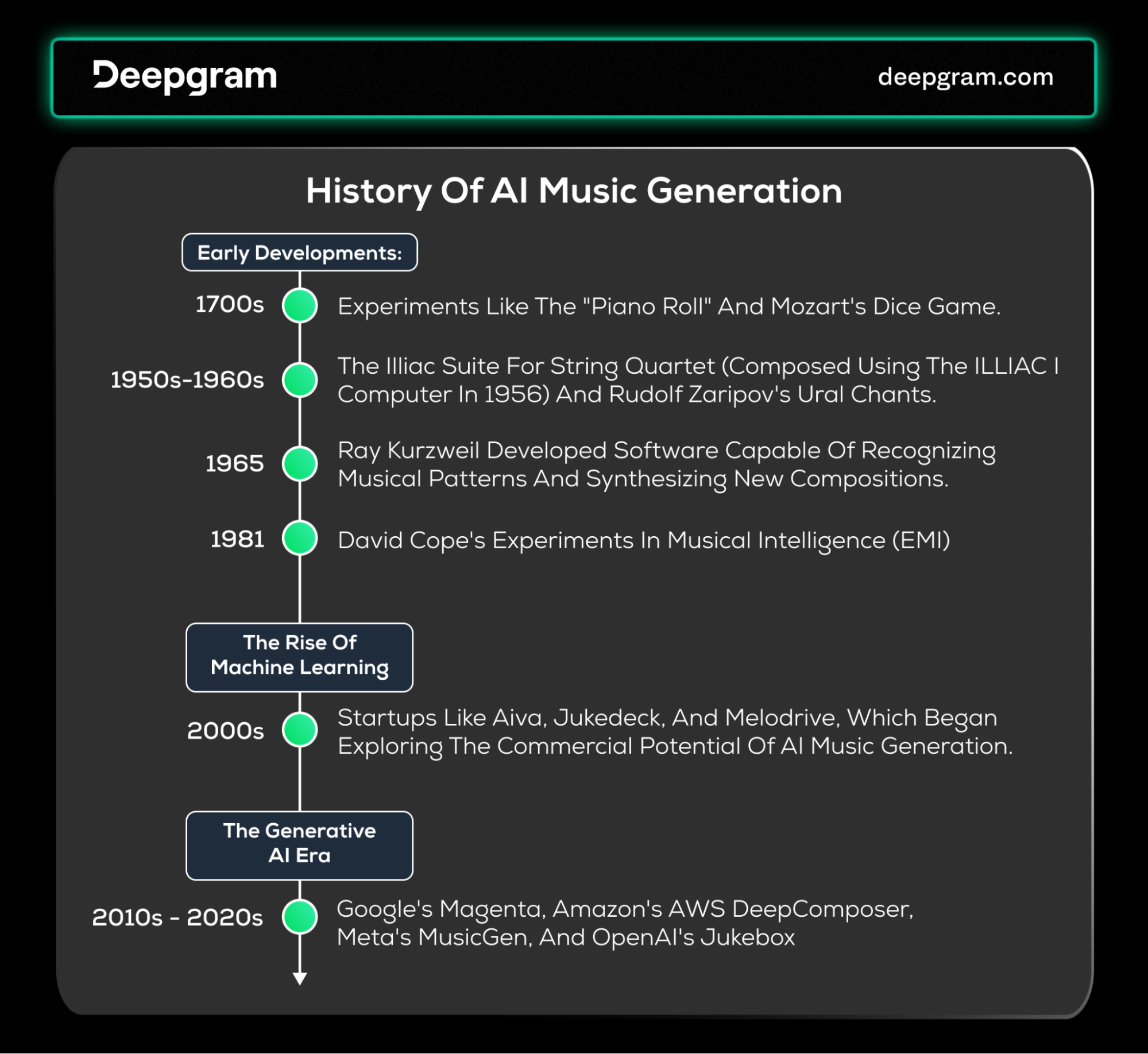 Deepgram

deepgram.com

History Of AI Music Generation

Early Developments:

1700s Experiments Like The "Piano Roll" And Mozart's Dice Game.

1950s-1960s The Illiac Suite For String Quartet (Composed Using The ILLIAC I Computer In 1956) And Rudolf Zaripov's Ural Chants.

1965 Ray Kurzweil Developed Software Capable Of Recognizing Musical Patterns And Synthesizing New Compositions.

1981 David Cope's Experiments In Musical Intelligence (EMI)

The Rise Of Machine Learning

2000s Startups Like Aiva, Jukedeck, And Melodrive, Which Began Exploring The Commercial Potential Of AI Music Generation.

The Generative AI Era

2010s - 2020s Google's Magenta, Amazon's AWS DeepComposer, Meta's MusicGen, And OpenAI's Jukebox